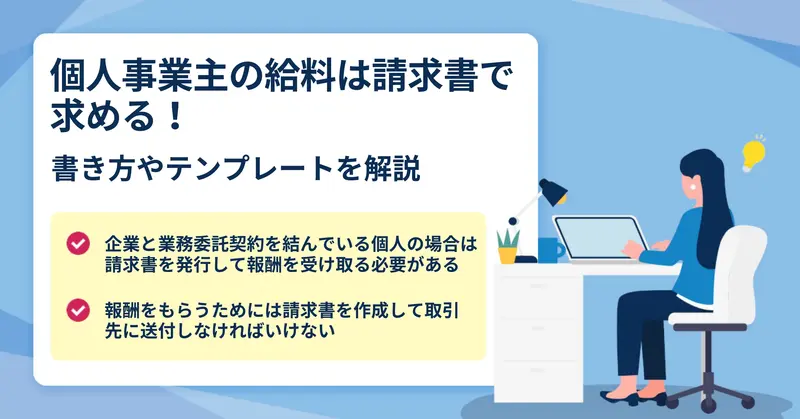 個人事業主の給料は請求書で求める！

書き方やテンプレートを解説

企業と業務委託契約を結んでいる個人の場合は請求書を発行して報酬を受け取る必要がある

報酬をもらうためには請求書を作成して取引先に送付しなければいけない